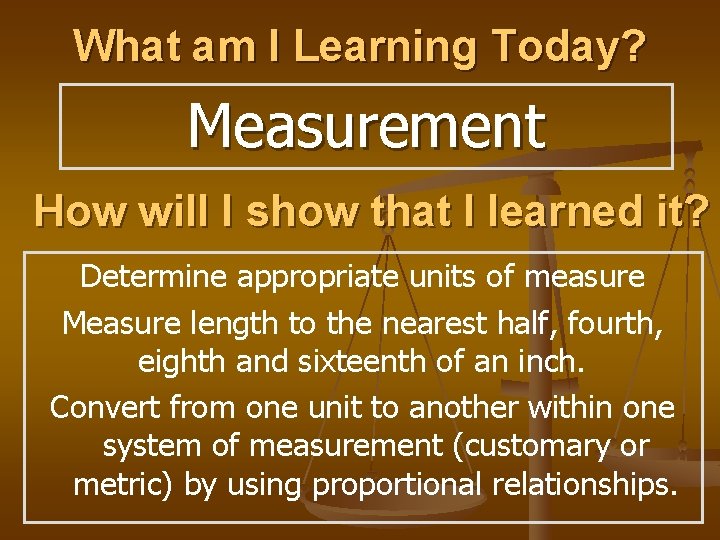 What am I Learning Today?

Measurement

How will I show that I learned it?

Determine appropriate units of measure

Measure length to the nearest half, fourth, eighth and sixteenth of an inch.

Convert from one unit to another within one system of measurement (customary or metric) by using proportional relationships.